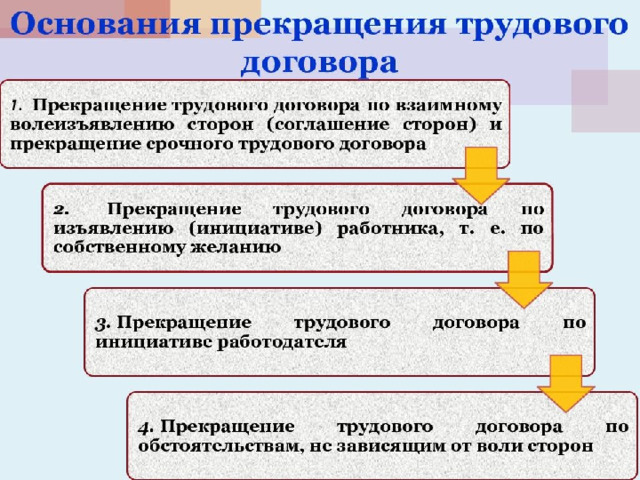 Основания прекращения трудового договора

1. Прекращение трудового договора по взаимному волеизъявлению сторон (соглашение сторон) и прекращение срочного трудового договора

2. Прекращение трудового договора по изъявлению (инициативе) работника, т. е. по собственному желанию

3. Прекращение трудового договора по инициативе работодателя

4. Прекращение трудового договора по обстоятельствам, не зависящим от воли сторон